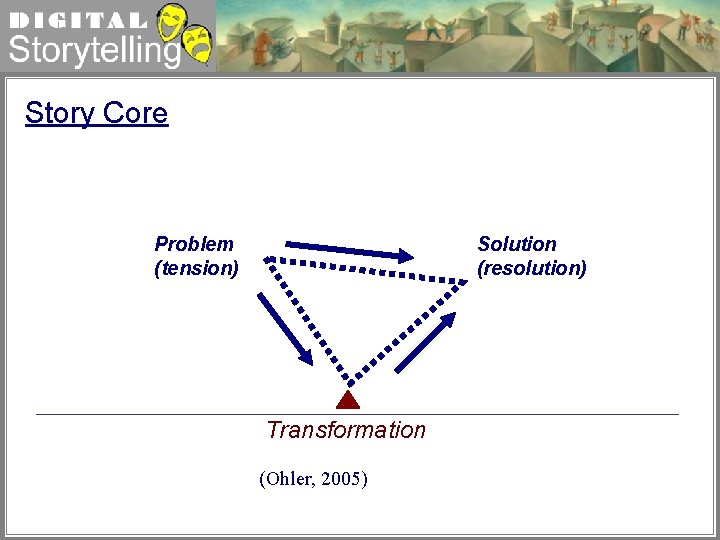 DIGITAL
Storytelling

Story Core

Problem
(tension)

Solution
(resolution)

Transformation

(Ohler, 2005)